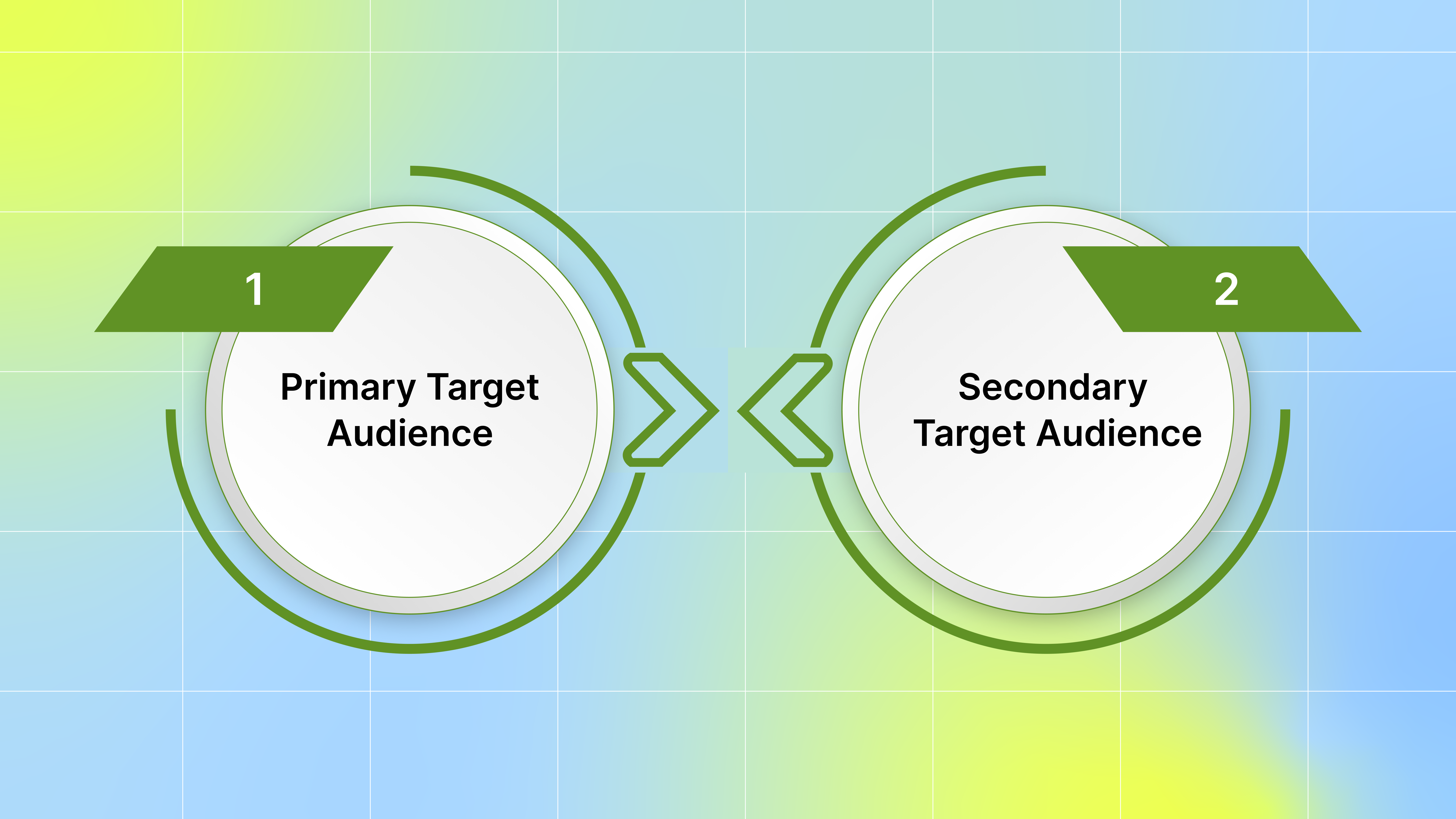 1

Primary Target Audience

2

Secondary Target Audience